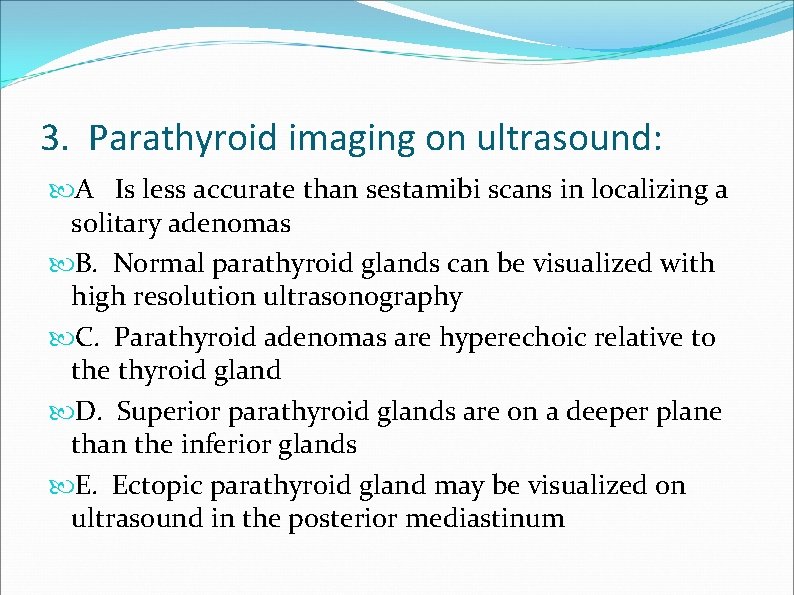 3. Parathyroid imaging on ultrasound:

A Is less accurate than sestamibi scans in localizing a solitary adenomas

B. Normal parathyroid glands can be visualized with high resolution ultrasonography

C. Parathyroid adenomas are hyperechoic relative to the thyroid gland

D. Superior parathyroid glands are on a deeper plane than the inferior glands

E. Ectopic parathyroid gland may be visualized on ultrasound in the posterior mediastinum